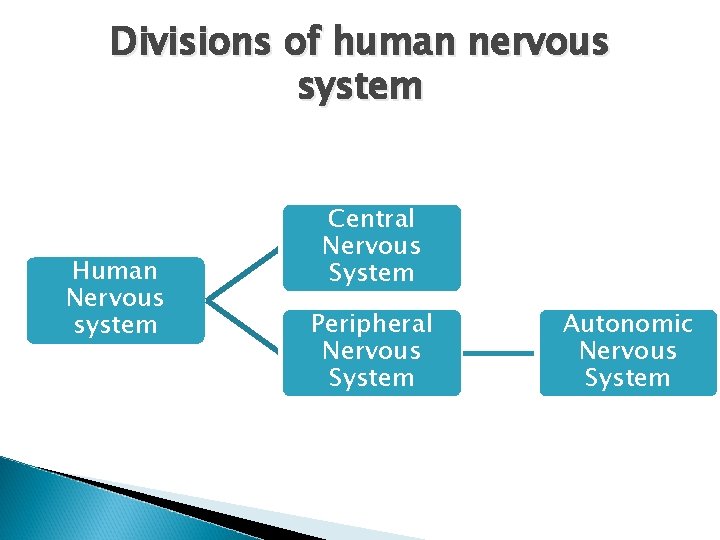 Divisions of human nervous system

Human Nervous system

Central Nervous System

Peripheral Nervous System

Autonomic Nervous System